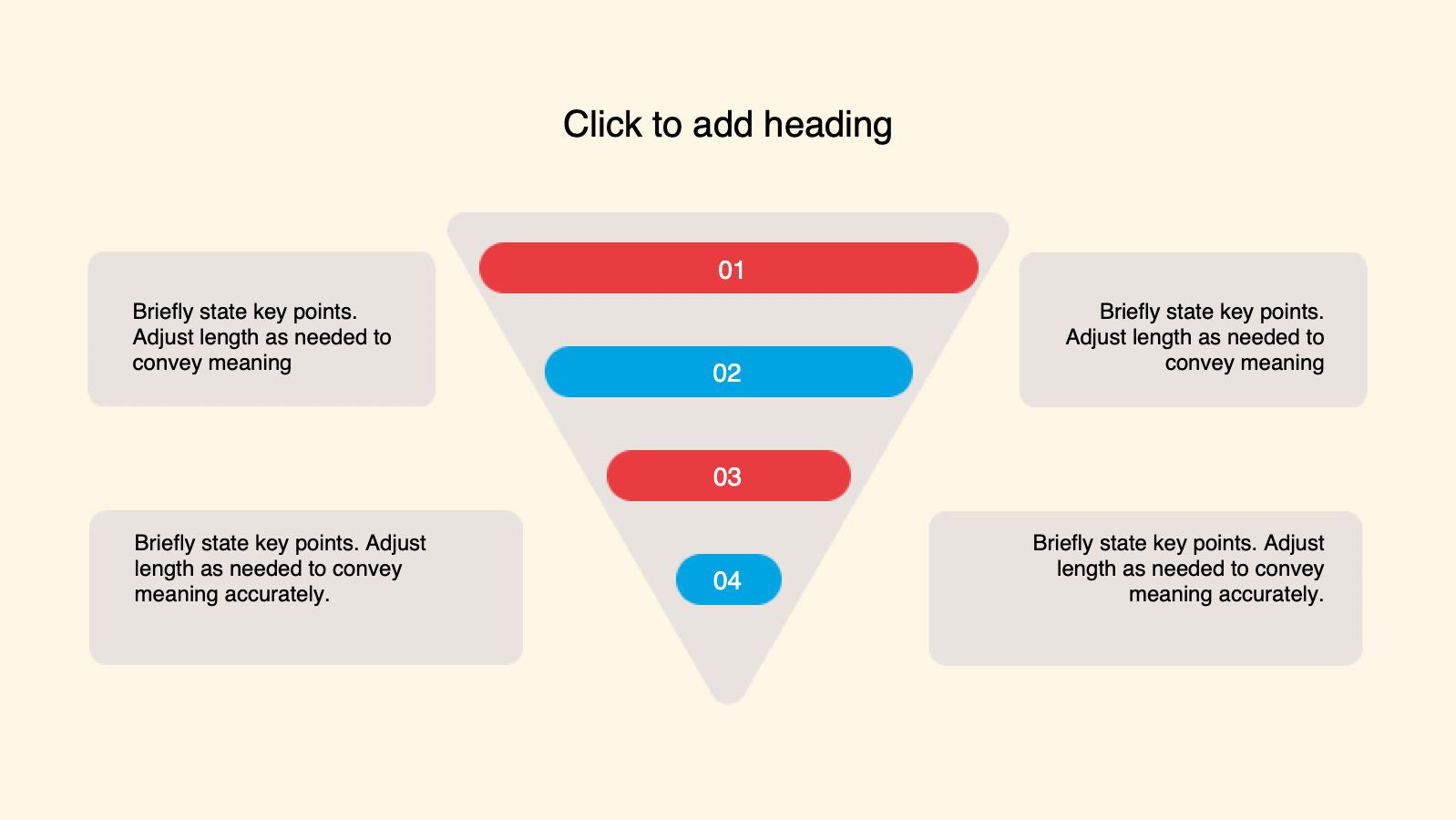 Click to add heading

Briefly state key points. Adjust length as needed to convey meaning

01

Briefly state key points. Adjust length as needed to convey meaning

02

03

Briefly state key points. Adjust length as needed to convey meaning accurately.

04

Briefly state key points. Adjust length as needed to convey meaning accurately.